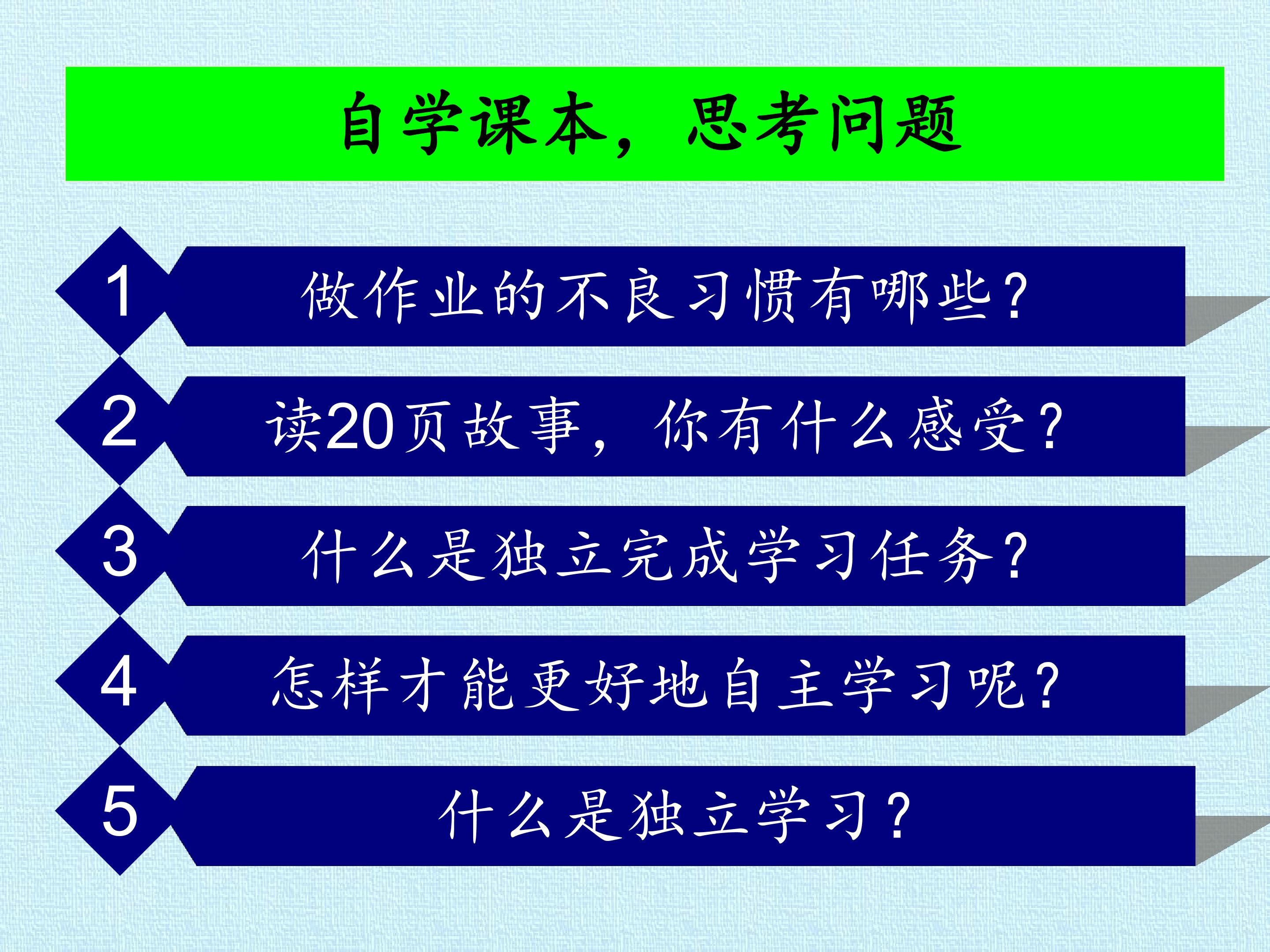 自学课本，思考问题

1
做作业的不良习惯有哪些?

2
读20页故事，你有什么感受?

3
什么是独立完成学习任务?

4
怎样才能更好地自主学习呢?

5
什么是独立学习?